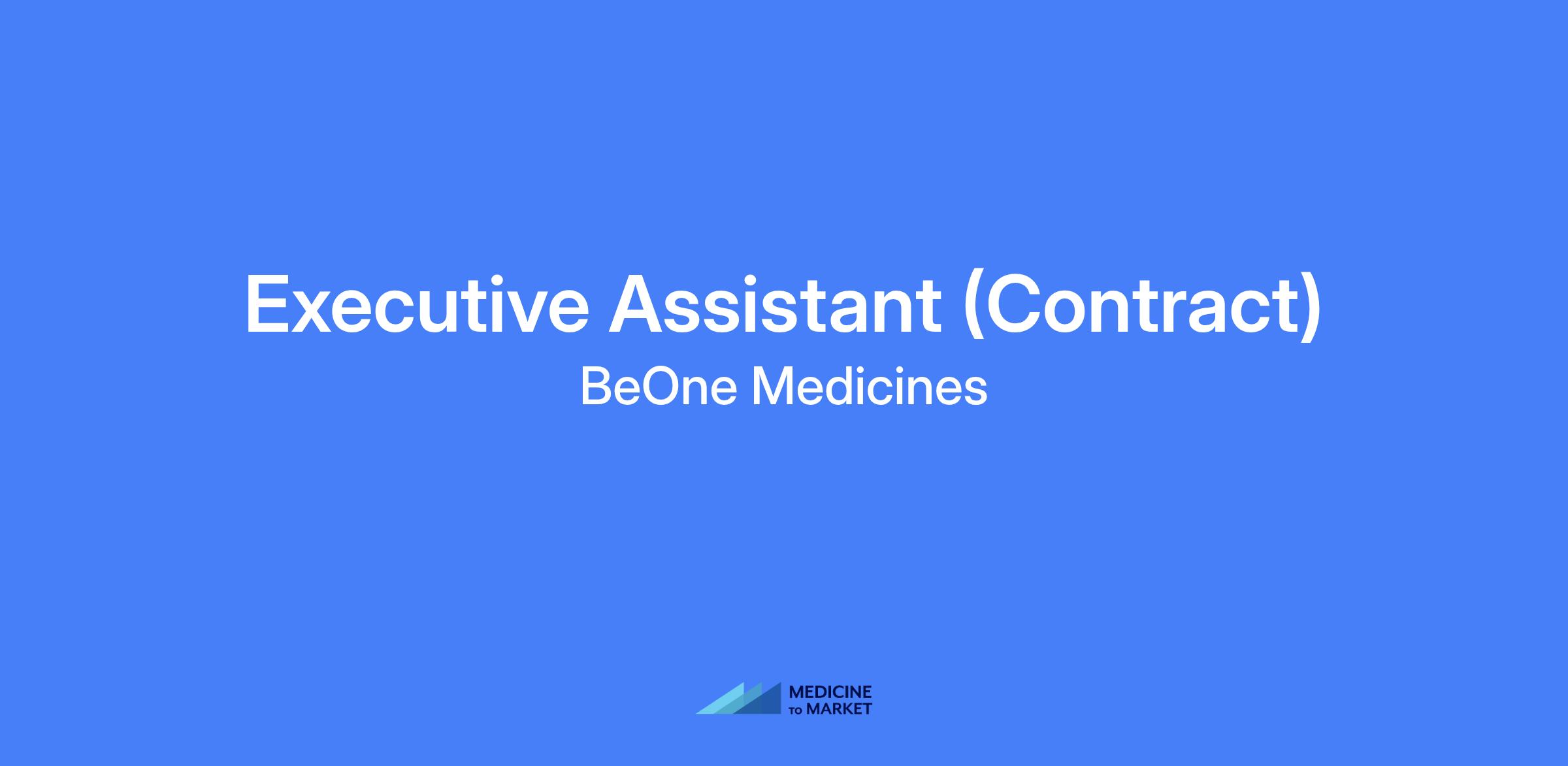 Executive Assistant (Contract)
BeOne Medicines

MEDICINE
TO MARKET